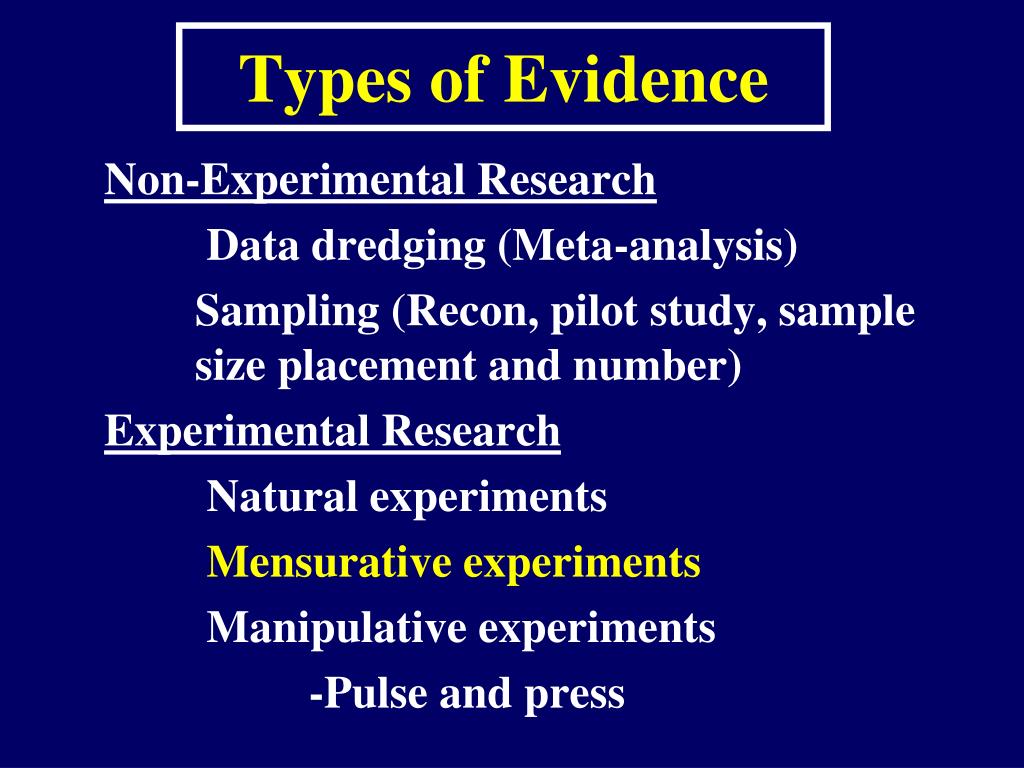 Types of Evidence

Non-Experimental Research

Data dredging (Meta-analysis)

Sampling (Recon, pilot study, sample size placement and number)

Experimental Research

Natural experiments

Mensurative experiments

Manipulative experiments

-Pulse and press